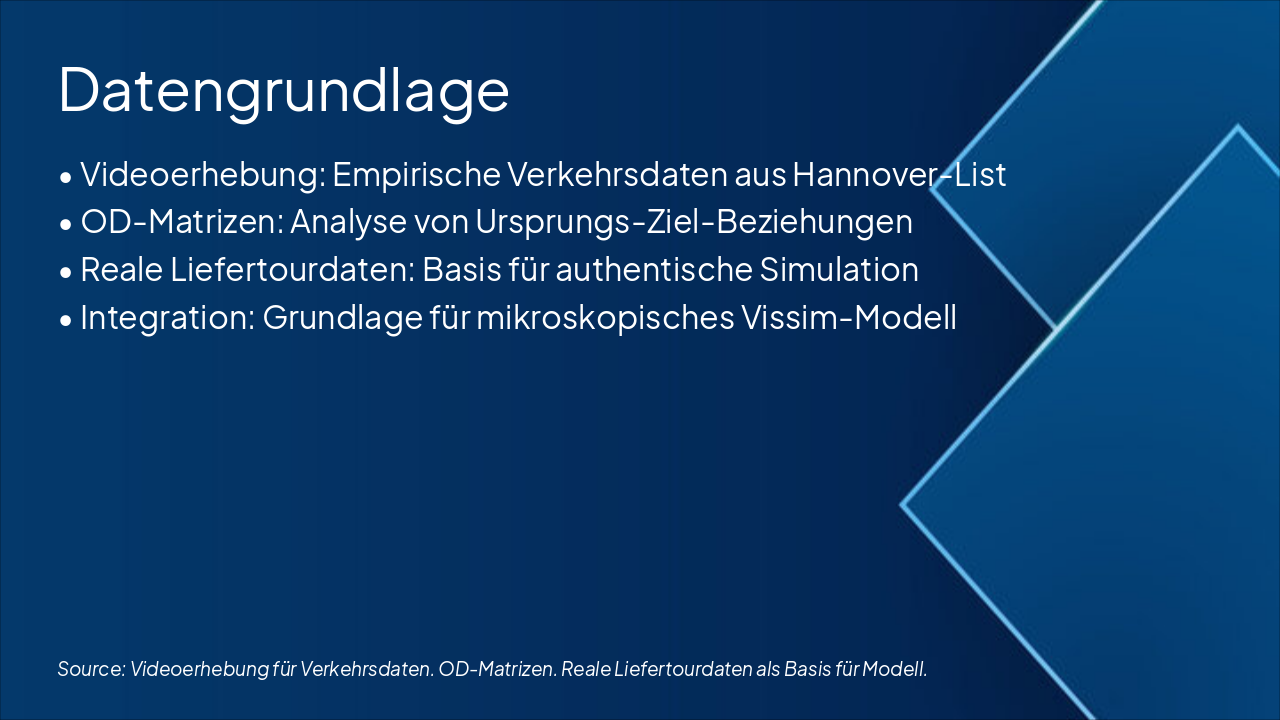 Datengrundlage

• Videoerhebung: Empirische Verkehrsdaten aus Hannover-List
• OD-Matrizen: Analyse von Ursprungs-Ziel-Beziehungen
• Reale Liefertourdaten: Basis für authentische Simulation
• Integration: Grundlage für mikroskopisches Vissim-Modell

Source: Videoerhebung für Verkehrsdaten. OD-Matrizen. Reale Liefertourdaten als Basis für Modell.